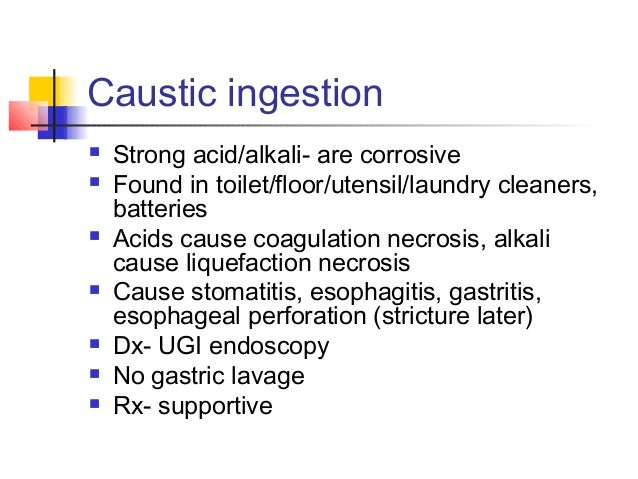 Caustic ingestion

- Strong acid/alkali- are corrosive
- Found in toilet/floor/utensil/laundry cleaners, batteries
- Acids cause coagulation necrosis, alkali cause liquefaction necrosis
- Cause stomatitis, esophagitis, gastritis, esophageal perforation (stricture later)
- Dx- UGI endoscopy
- No gastric lavage
- Rx- supportive